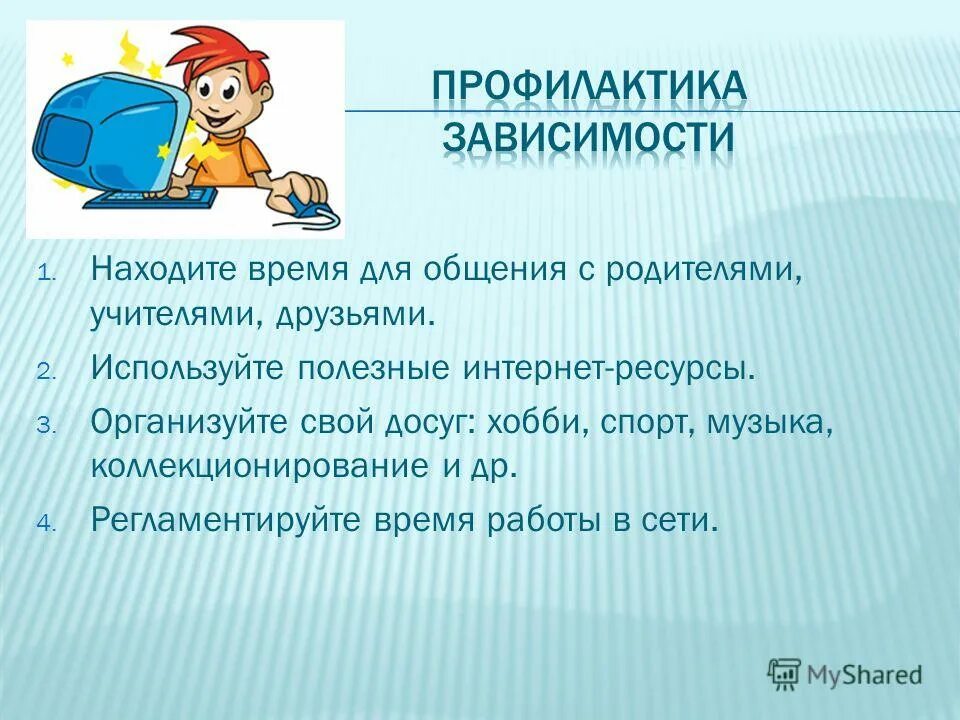 ПРОФИЛАКТИКА ЗАВИСИМОСТИ

1. Находите время для общения с родителями, учителями, друзьями.
2. Используйте полезные интернет-ресурсы.
3. Организуйте свой досуг: хобби, спорт, музыка, коллекционирование и др.
4. Регламентируйте время работы в сети.

MyShared